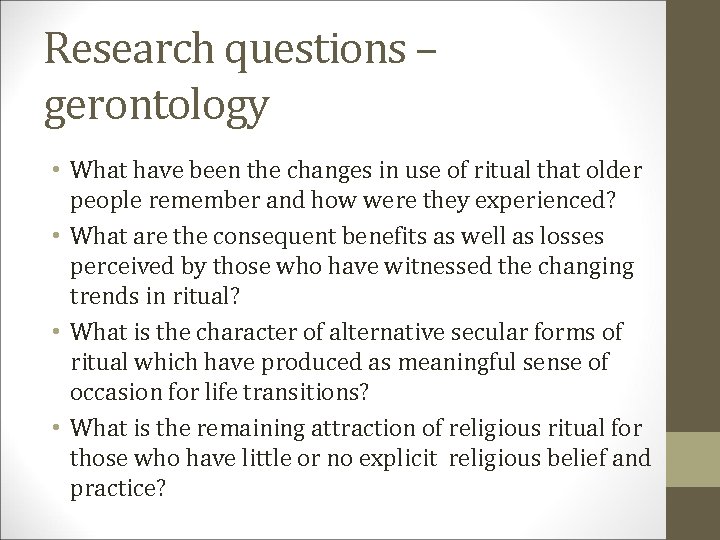 Research questions – gerontology

• What have been the changes in use of ritual that older people remember and how were they experienced?
• What are the consequent benefits as well as losses perceived by those who have witnessed the changing trends in ritual?
• What is the character of alternative secular forms of ritual which have produced as meaningful sense of occasion for life transitions?
• What is the remaining attraction of religious ritual for those who have little or no explicit religious belief and practice?